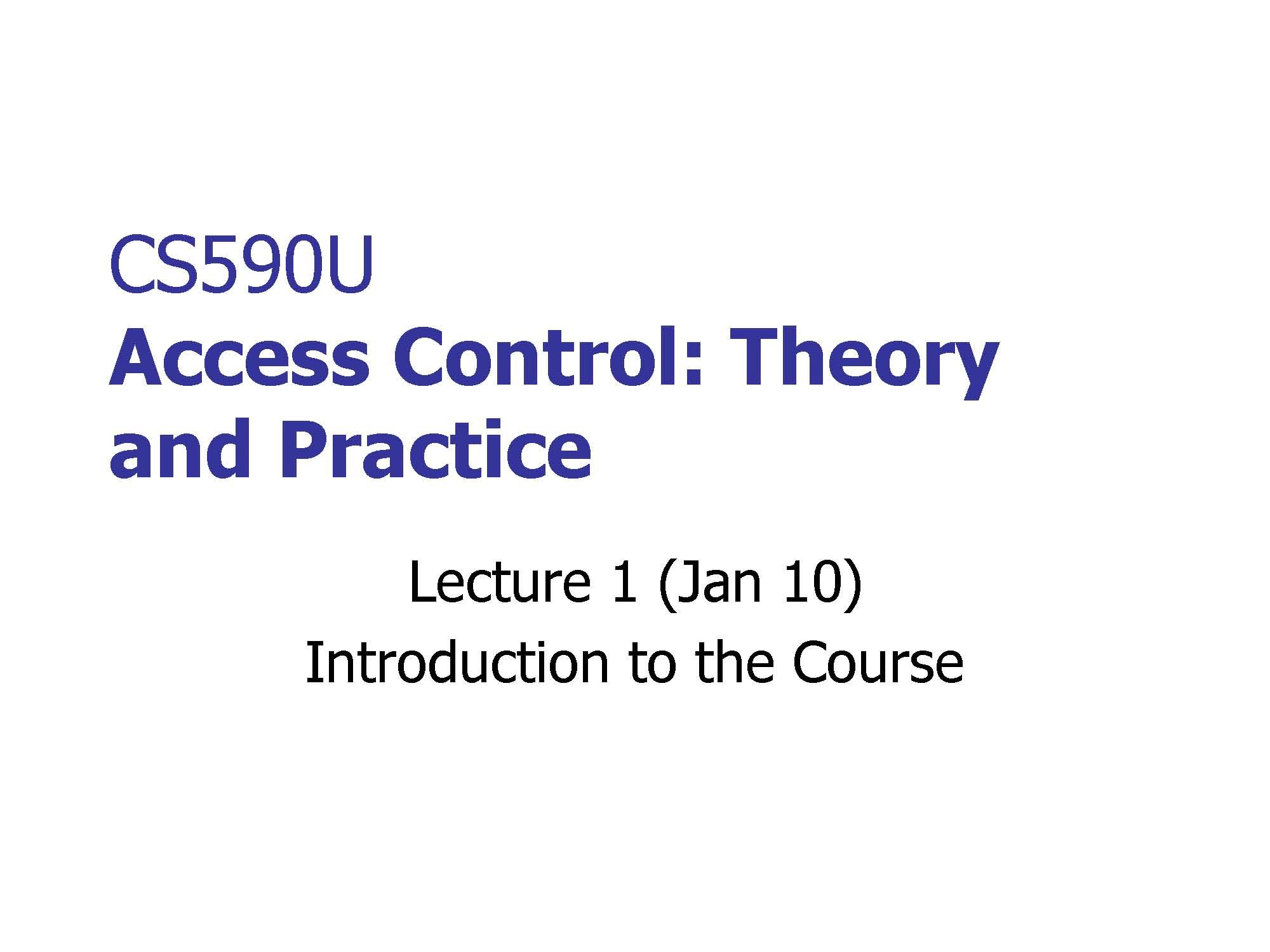 CS590U
Access Control: Theory and Practice

Lecture 1 (Jan 10)
Introduction to the Course